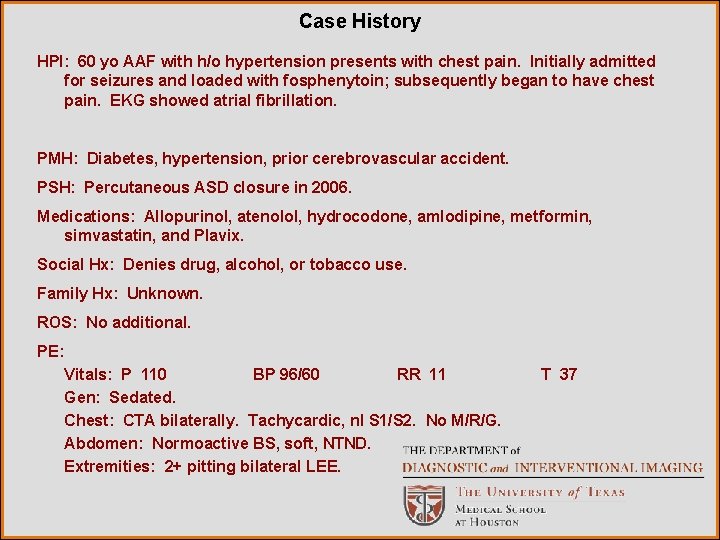 Case History

HPI: 60 yo AAF with h/o hypertension presents with chest pain. Initially admitted for seizures and loaded with fosphenytoin; subsequently began to have chest pain. EKG showed atrial fibrillation.

PMH: Diabetes, hypertension, prior cerebrovascular accident.

PSH: Percutaneous ASD closure in 2006.

Medications: Allopurinol, atenolol, hydrocodone, amlodipine, metformin, simvastatin, and Plavix.

Social Hx: Denies drug, alcohol, or tobacco use.

Family Hx: Unknown.

ROS: No additional.

PE:

Vitals: P 110 BP 96/60 RR 11 T 37

Gen: Sedated.

Chest: CTA bilaterally. Tachycardic, nl S1/S2. No M/R/G.

Abdomen: Normoactive BS, soft, NTND.

Extremities: 2+ pitting bilateral LEE.

THE DEPARTMENT of
DIAGNOSTIC and INTERVENTIONAL IMAGING

THE UNIVERSITY of TEXAS
MEDICAL SCHOOL
AT HOUSTON